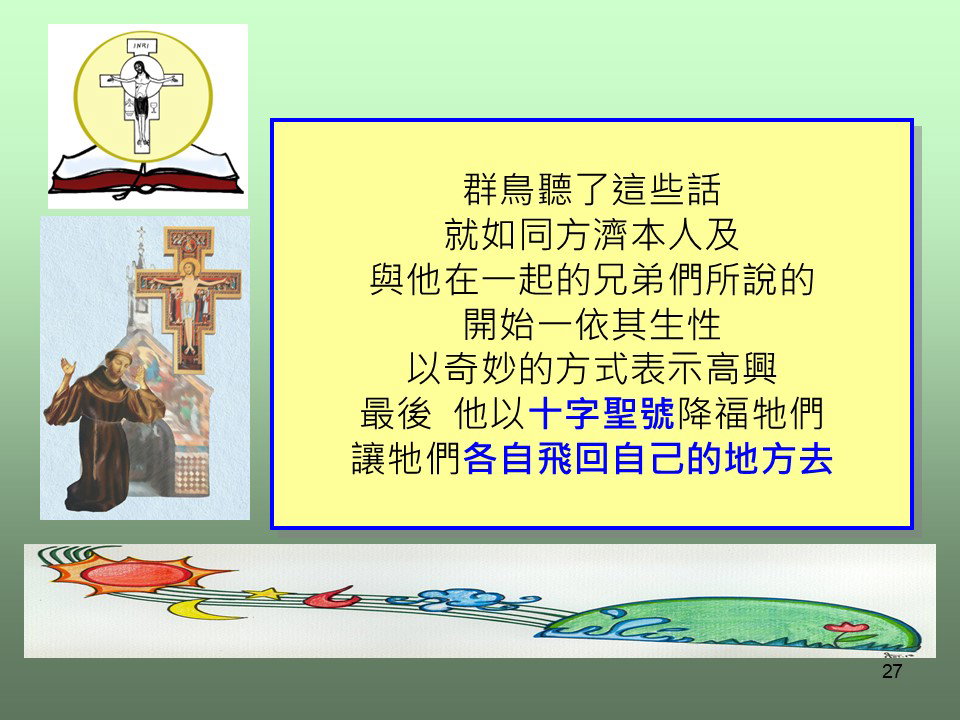 INRI

群鳥聽了這些話
就如同方濟本人及
與他在一起的兄弟們所說的
開始一依其生性
以奇妙的方式表示高興
最後 他以十字聖號降福牠們
讓牠們各自飛回自己的地方去

27